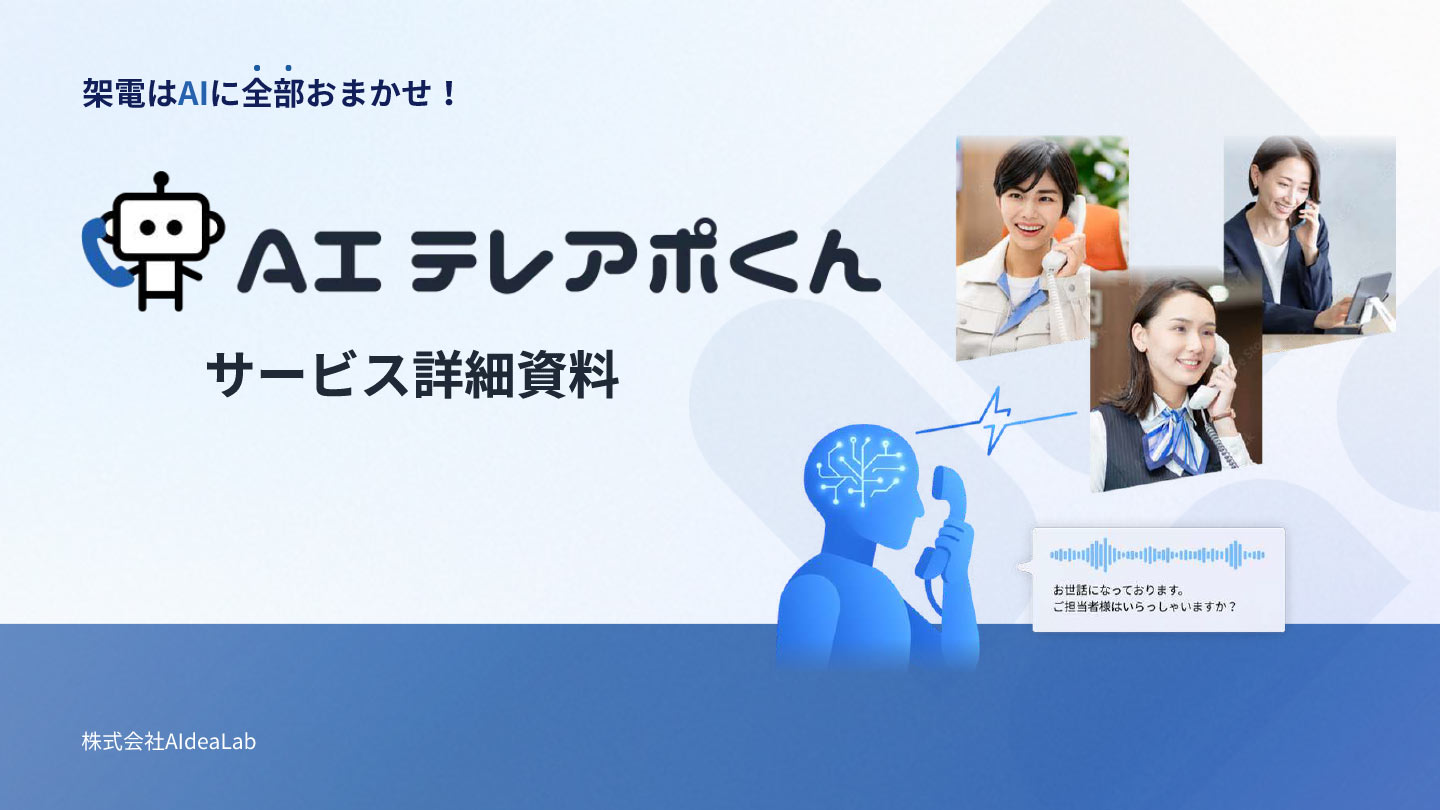 架電はAIに全部おまかせ！

AI テレアポくん

サービス詳細資料

お世話になっております。
ご担当者様はいらっしゃいますか？

株式会社AIdeaLab